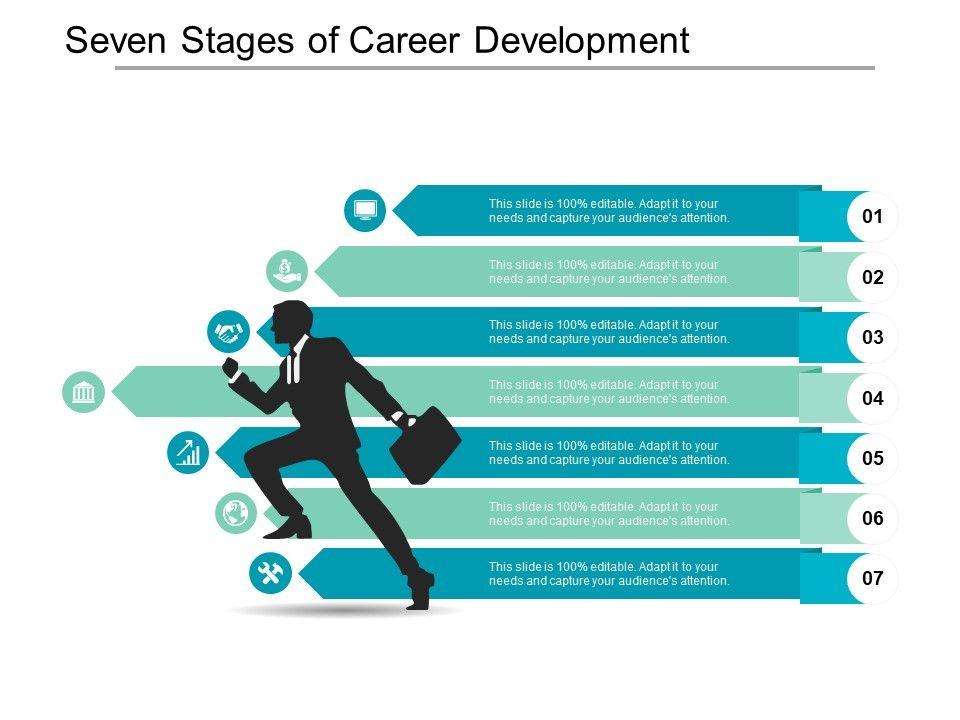 Seven Stages of Career Development

This slide is 100% editable. Adapt it to your needs and capture your audience's attention.

01

This slide is 100% editable. Adapt it to your needs and capture your audience's attention.

02

This slide is 100% editable. Adapt it to your needs and capture your audience's attention.

03

This slide is 100% editable. Adapt it to your needs and capture your audience's attention.

04

This slide is 100% editable. Adapt it to your needs and capture your audience's attention.

05

This slide is 100% editable. Adapt it to your needs and capture your audience's attention.

06

This slide is 100% editable. Adapt it to your needs and capture your audience's attention.

07